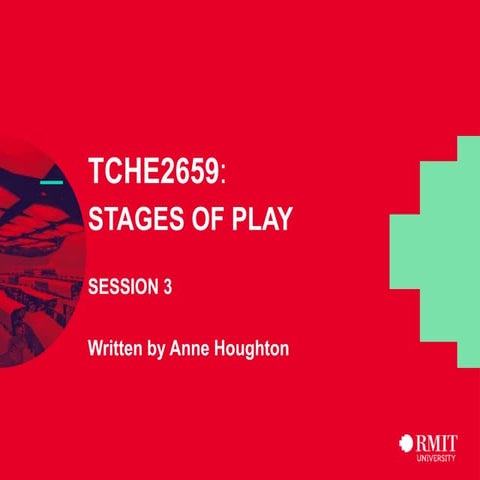 TCHE2659:
STAGES OF PLAY

SESSION 3

Written by Anne Houghton

RMIT
UNIVERSITY